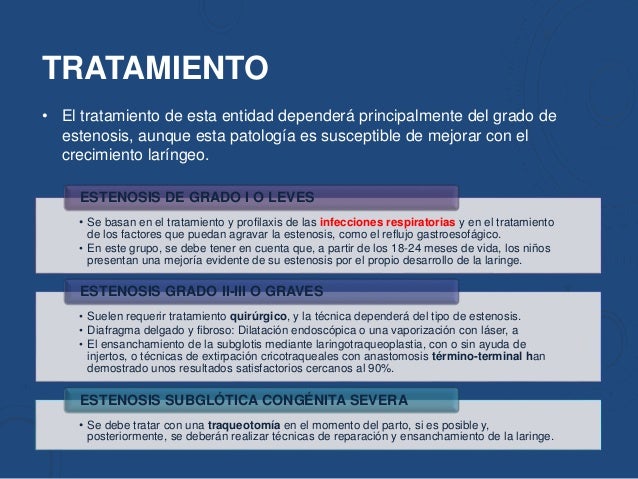 TRATAMIENTO

• El tratamiento de esta entidad dependerá principalmente del grado de estenosis, aunque esta patología es susceptible de mejorar con el crecimiento laríngeo.

ESTENOSIS DE GRADO I O LEVES

• Se basan en el tratamiento y profilaxis de las infecciones respiratorias y en el tratamiento de los factores que puedan agravar la estenosis, como el reflujo gastroesofágico.
• En este grupo, se debe tener en cuenta que, a partir de los 18-24 meses de vida, los niños presentan una mejoría evidente de su estenosis por el propio desarrollo de la laringe.

ESTENOSIS GRADO II-III O GRAVES

• Suelen requerir tratamiento quirúrgico, y la técnica dependerá del tipo de estenosis.
• Diafragma delgado y fibroso: Dilatación endoscópica o una vaporización con láser, a
• El ensanchamiento de la subglotis mediante laringotraqueoplastia, con o sin ayuda de injertos, o técnicas de extirpación cricotraqueales con anastomosis término-terminal han demostrado unos resultados satisfactorios cercanos al 90%.

ESTENOSIS SUBGLÓTICA CONGÉNITA SEVERA

• Se debe tratar con una traqueotomía en el momento del parto, si es posible y, posteriormente, se deberán realizar técnicas de reparación y ensanchamiento de la laringe.